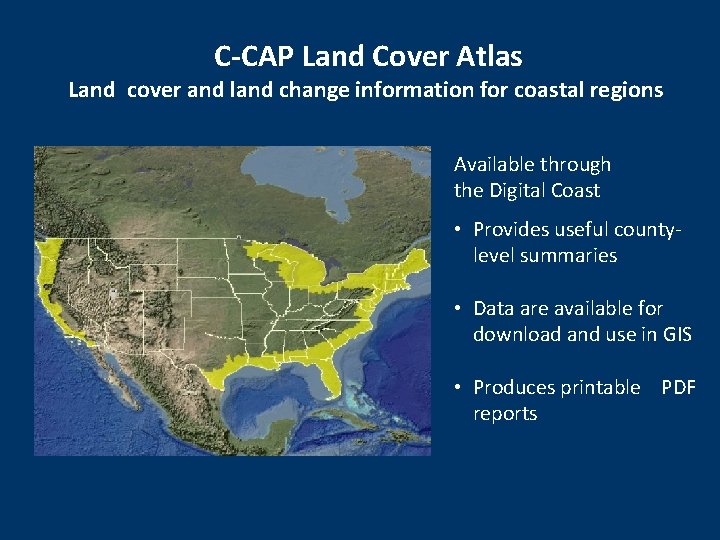 C-CAP Land Cover Atlas
Land cover and land change information for coastal regions

Available through the Digital Coast

• Provides useful county-level summaries

• Data are available for download and use in GIS

• Produces printable PDF reports